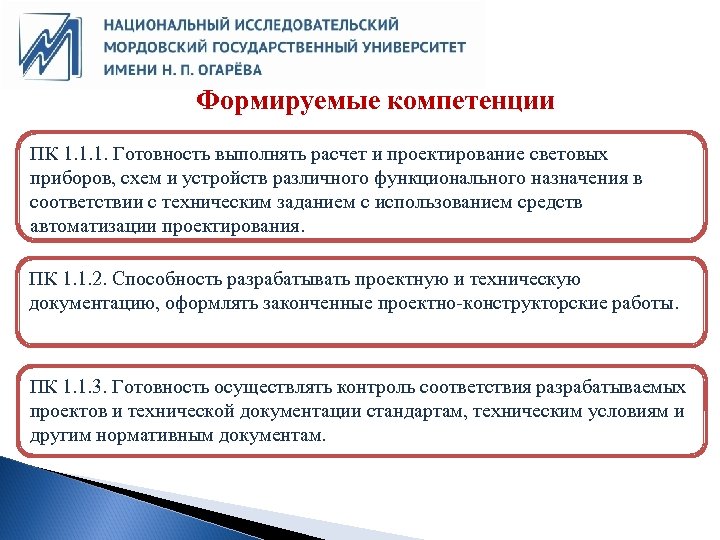 НАЦИОНАЛЬНЫЙ ИССЛЕДОВАТЕЛЬСКИЙ МОРДОВСКИЙ ГОСУДАРСТВЕННЫЙ УНИВЕРСИТЕТ ИМЕНИ Н. П. ОГАРЁВА

Формируемые компетенции

ПК 1.1.1. Готовность выполнять расчет и проектирование световых приборов, схем и устройств различного функционального назначения в соответствии с техническим заданием с использованием средств автоматизации проектирования.

ПК 1.1.2. Способность разрабатывать проектную и техническую документацию, оформлять законченные проектно-конструкторские работы.

ПК 1.1.3. Готовность осуществлять контроль соответствия разрабатываемых проектов и технической документации стандартам, техническим условиям и другим нормативным документам.